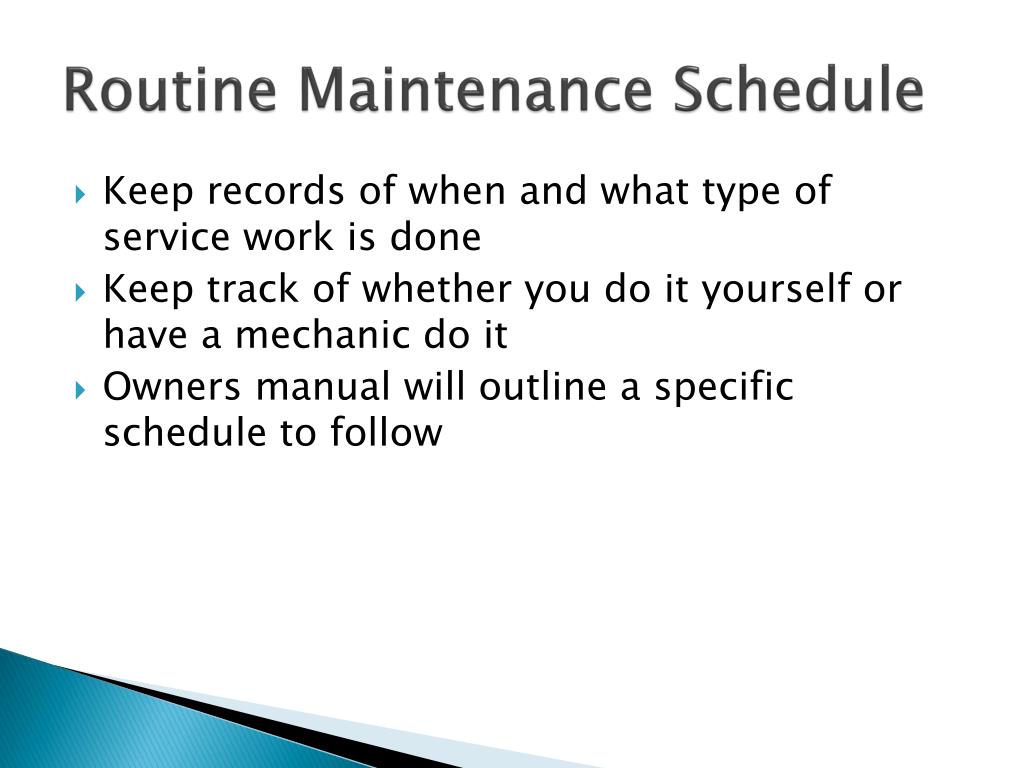 Routine Maintenance Schedule

Keep records of when and what type of service work is done

Keep track of whether you do it yourself or have a mechanic do it

Owners manual will outline a specific schedule to follow